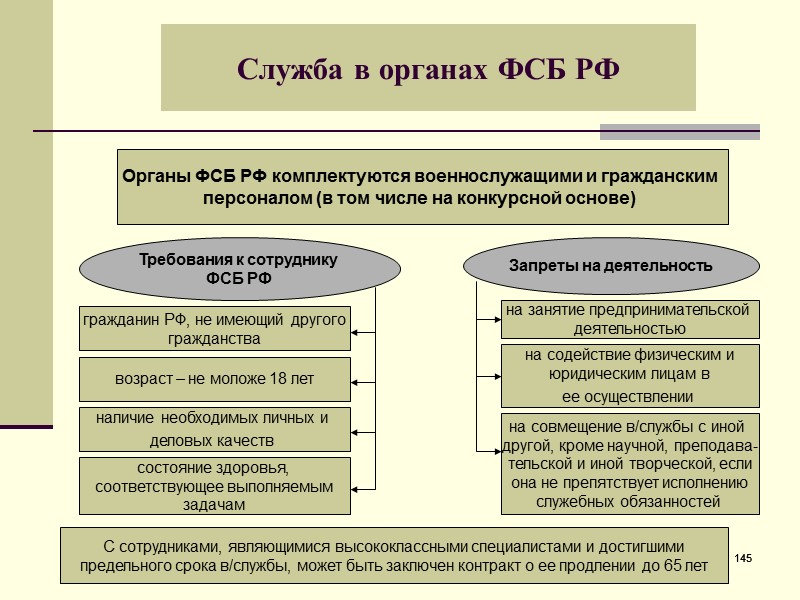 Служба в органах ФСБ РФ

Органы ФСБ РФ комплектуются военнослужащими и гражданским персоналом (в том числе на конкурсной основе)

Требования к сотруднику ФСБ РФ

гражданин РФ, не имеющий другого гражданства

возраст – не моложе 18 лет

наличие необходимых личных и деловых качеств

состояние здоровья, соответствующее выполняемым задачам

Запреты на деятельность

на занятие предпринимательской деятельностью

на содействие физическим и юридическим лицам в ее осуществлении

на совмещение в/службы с иной другой, кроме научной, преподавательской и иной творческой, если она не препятствует исполнению служебных обязанностей

С сотрудниками, являющимися высококлассными специалистами и достигшими предельного срока в/службы, может быть заключен контракт о ее продлении до 65 лет

145